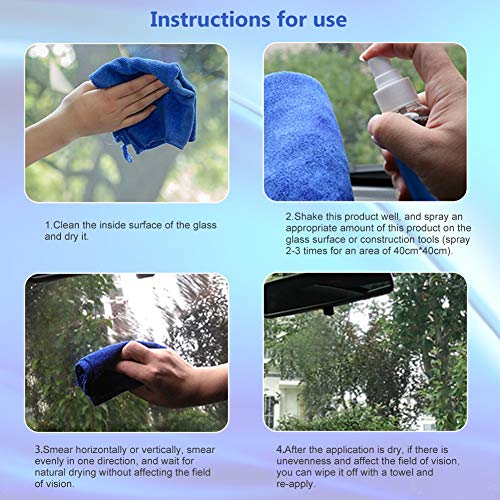 Instructions for use

1.Clean the inside surface of the glass and dry it.

2.Shake this product well, and spray an appropriate amount of this product on the glass surface or construction tools (spray 2-3 times for an area of 40cm*40cm).

3.Smear horizontally or vertically, smear evenly in one direction, and wait for natural drying without affecting the field of vision.

4.After the application is dry, if there is unevenness and affect the field of vision, you can wipe it off with a towel and re-apply.